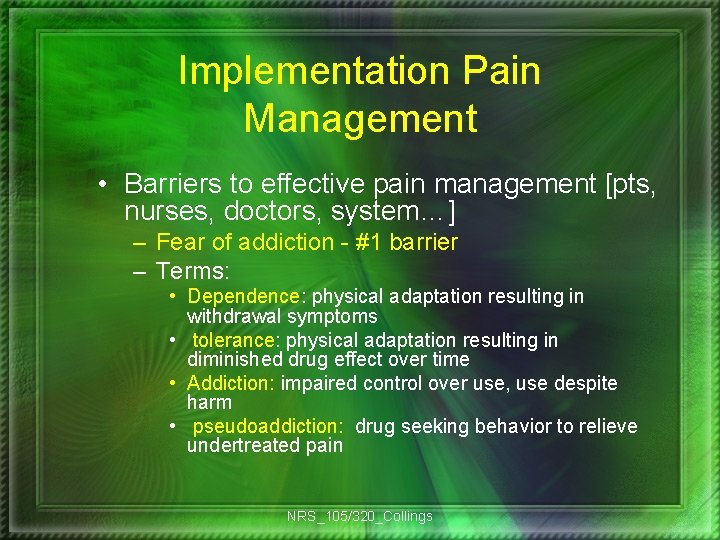 Implementation Pain Management

• Barriers to effective pain management [pts, nurses, doctors, system…]
– Fear of addiction - #1 barrier
– Terms:
• Dependence: physical adaptation resulting in withdrawal symptoms
• tolerance: physical adaptation resulting in diminished drug effect over time
• Addiction: impaired control over use, use despite harm
• pseudoaddiction: drug seeking behavior to relieve undertreated pain

NRS_105/320_Collings